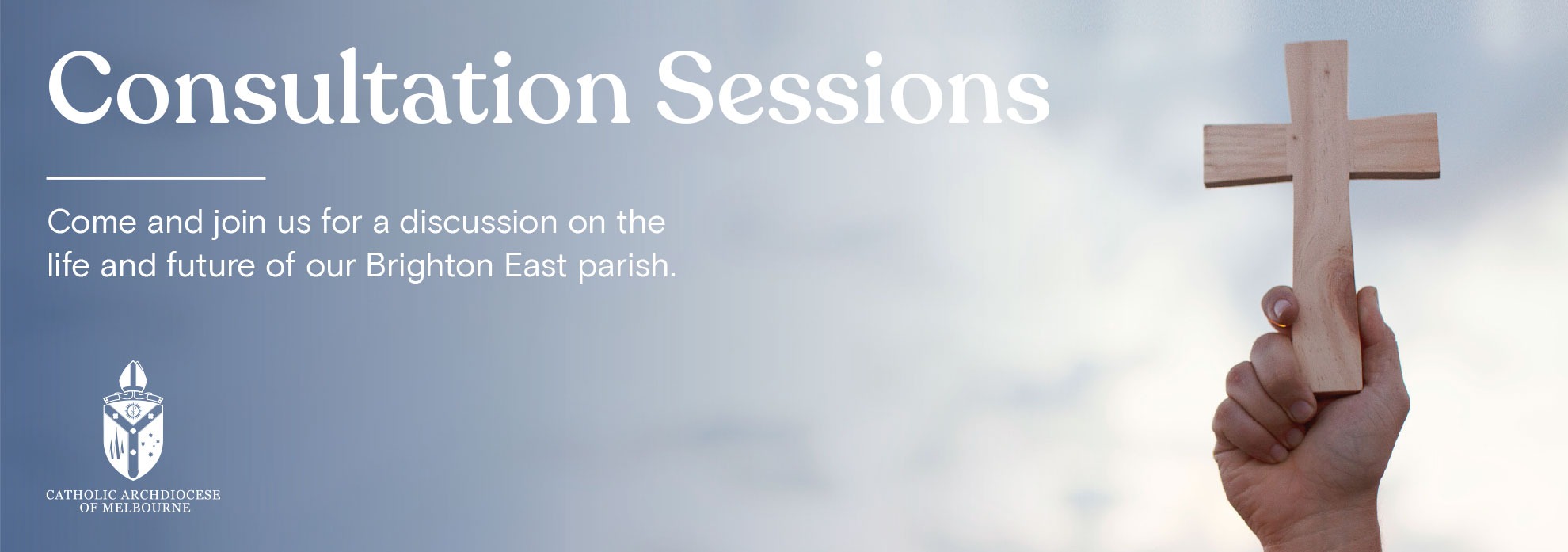 Consultation Sessions

Come and join us for a discussion on the life and future of our Brighton East parish.

CATHOLIC ARCHDIOCESE OF MELBOURNE